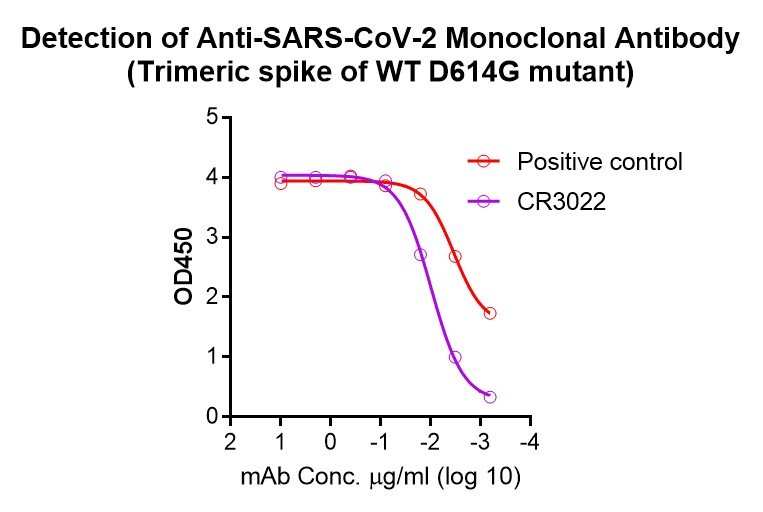 Detection of Anti-SARS-CoV-2 Monoclonal Antibody
(Trimeric spike of WT D614G mutant)

5
4
3
2
1
0

OD450

Positive control
CR3022

2 1 0 -1 -2 -3 -4

mAb Conc. μg/ml (log 10)